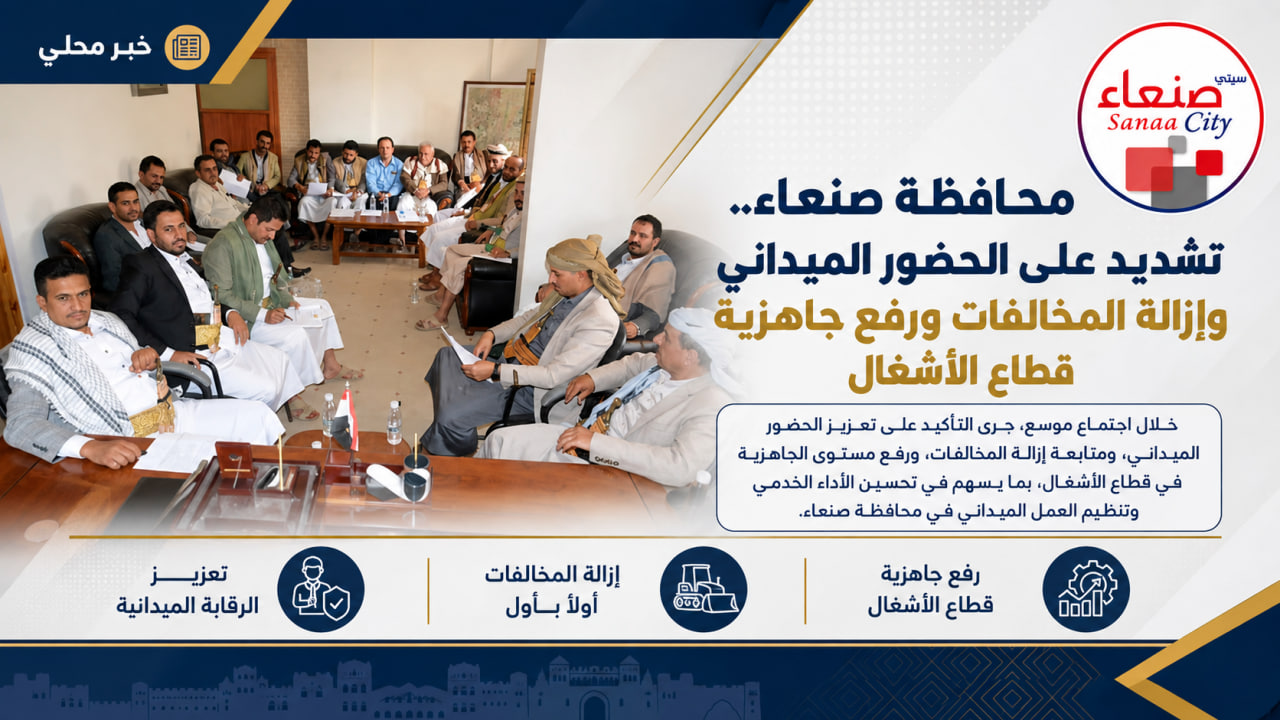 خبر محلي

سيتي
صنعاء
Sanaa City

محافظة صنعاء..
تشديد على الحضور الميداني
وإزالة المخالفات ورفع جاهزية
قطاع الأشغال

خلال اجتماع موسع، جرى التأكيد على تعزيز الحضور الميداني، ومتابعة إزالة المخالفات، ورفع مستوى الجاهزية في قطاع الأشغال، بما يسهم في تحسين الأداء الخدمي وتنظيم العمل الميداني في محافظة صنعاء.

رفع جاهزية
قطاع الأشغال

إزالة المخالفات
أولاً بأول

تعزيز
الرقابة الميدانية